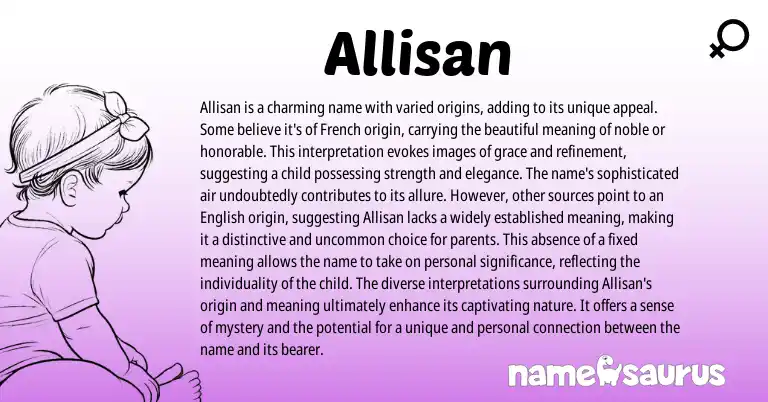 Allisan

Allisan is a charming name with varied origins, adding to its unique appeal. Some believe it's of French origin, carrying the beautiful meaning of noble or honorable. This interpretation evokes images of grace and refinement, suggesting a child possessing strength and elegance. The name's sophisticated air undoubtedly contributes to its allure. However, other sources point to an English origin, suggesting Allisan lacks a widely established meaning, making it a distinctive and uncommon choice for parents. This absence of a fixed meaning allows the name to take on personal significance, reflecting the individuality of the child. The diverse interpretations surrounding Allisan's origin and meaning ultimately enhance its captivating nature. It offers a sense of mystery and the potential for a unique and personal connection between the name and its bearer.

namesaurus